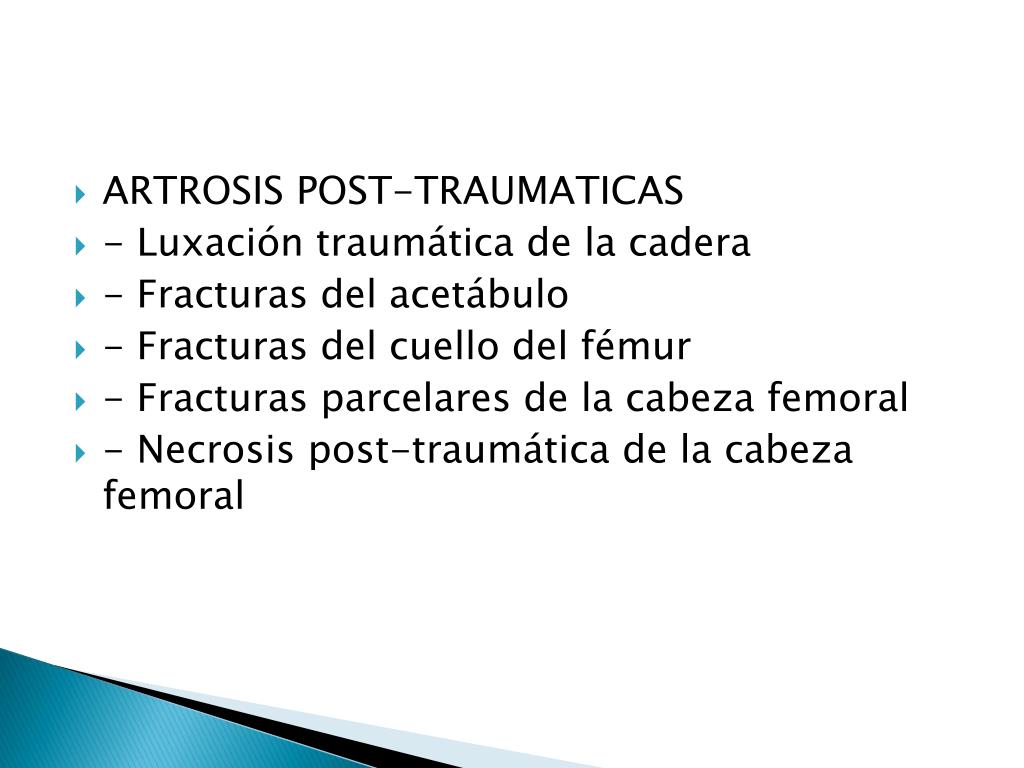 ARTROSIS POST-TRAUMATICAS
- Luxación traumática de la cadera
- Fracturas del acetábulo
- Fracturas del cuello del fémur
- Fracturas parcelares de la cabeza femoral
- Necrosis post-traumática de la cabeza femoral